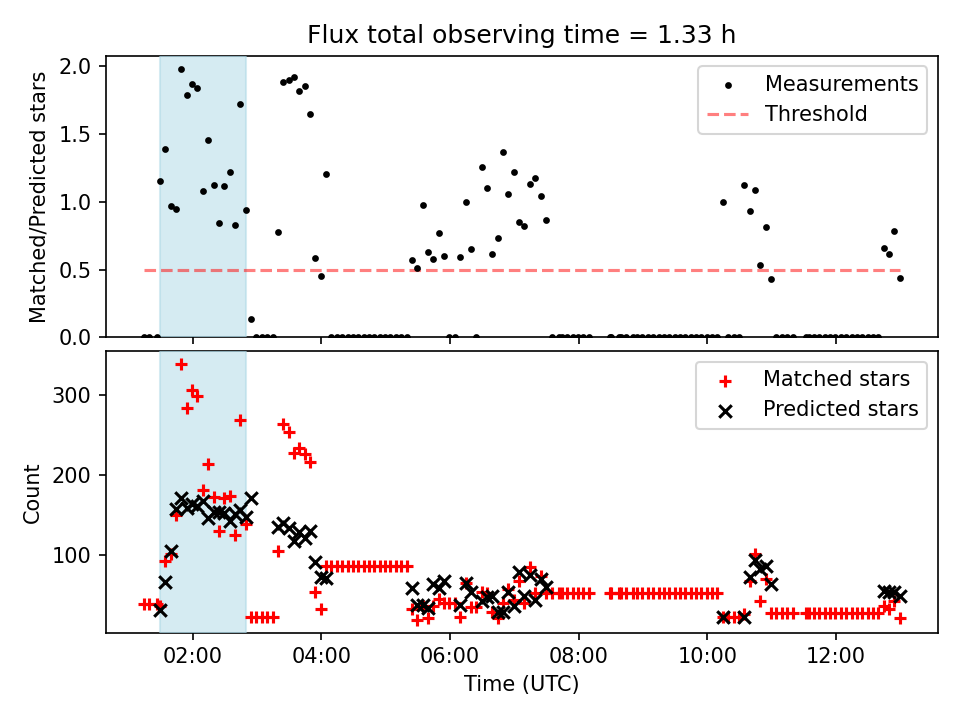 Flux total observing time = 1.33 h

Matched/Predicted stars

2.0
1.5
1.0
0.5
0.0

Measurements
Threshold

Count

300
200
100

Matched stars
Predicted stars

02:00
04:00
06:00
08:00
10:00
12:00

Time (UTC)